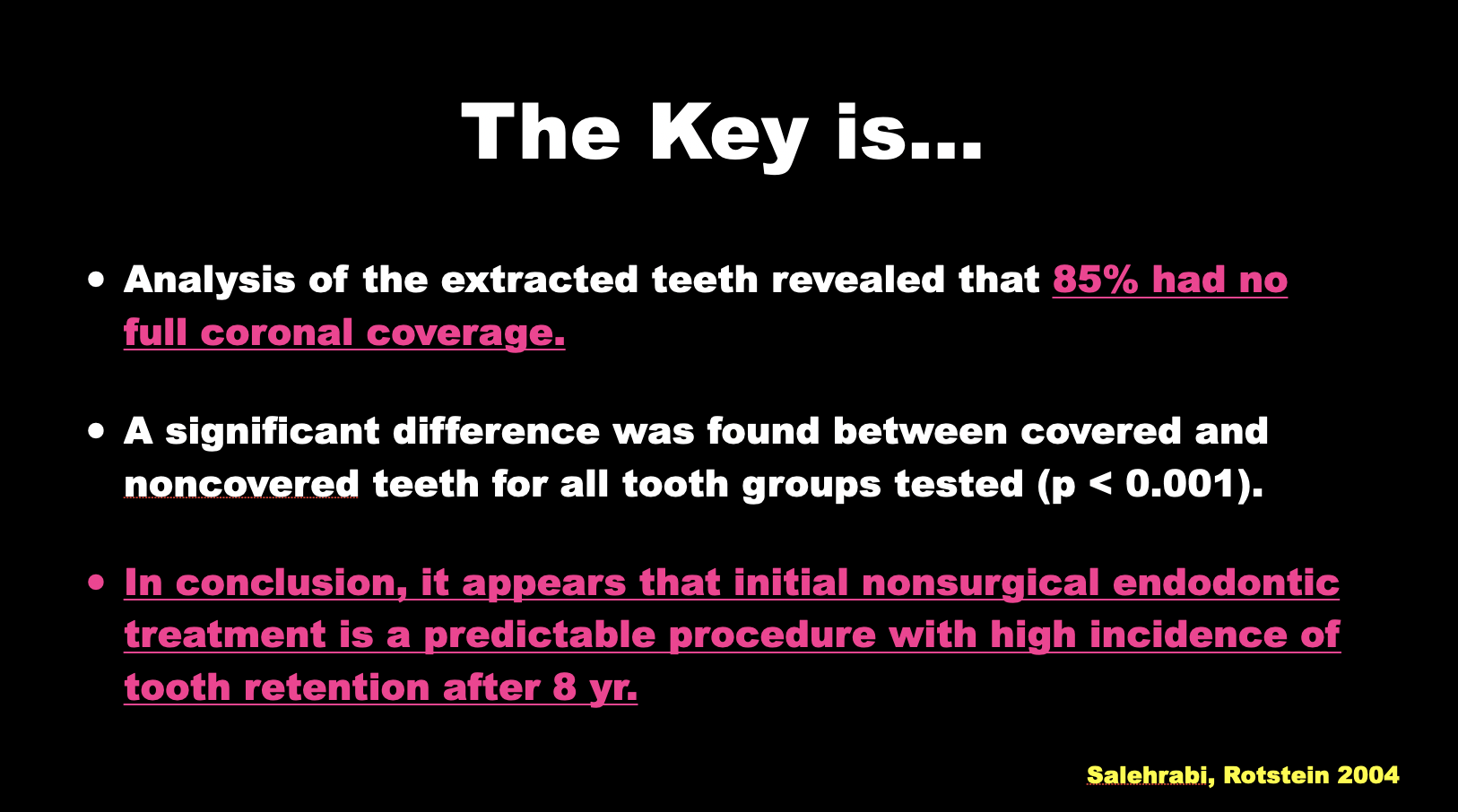 The Key is...

• Analysis of the extracted teeth revealed that 85% had no full coronal coverage.

• A significant difference was found between covered and noncovered teeth for all tooth groups tested (p < 0.001).

• In conclusion, it appears that initial nonsurgical endodontic treatment is a predictable procedure with high incidence of tooth retention after 8 yr.

Salehrabi, Rotstein 2004